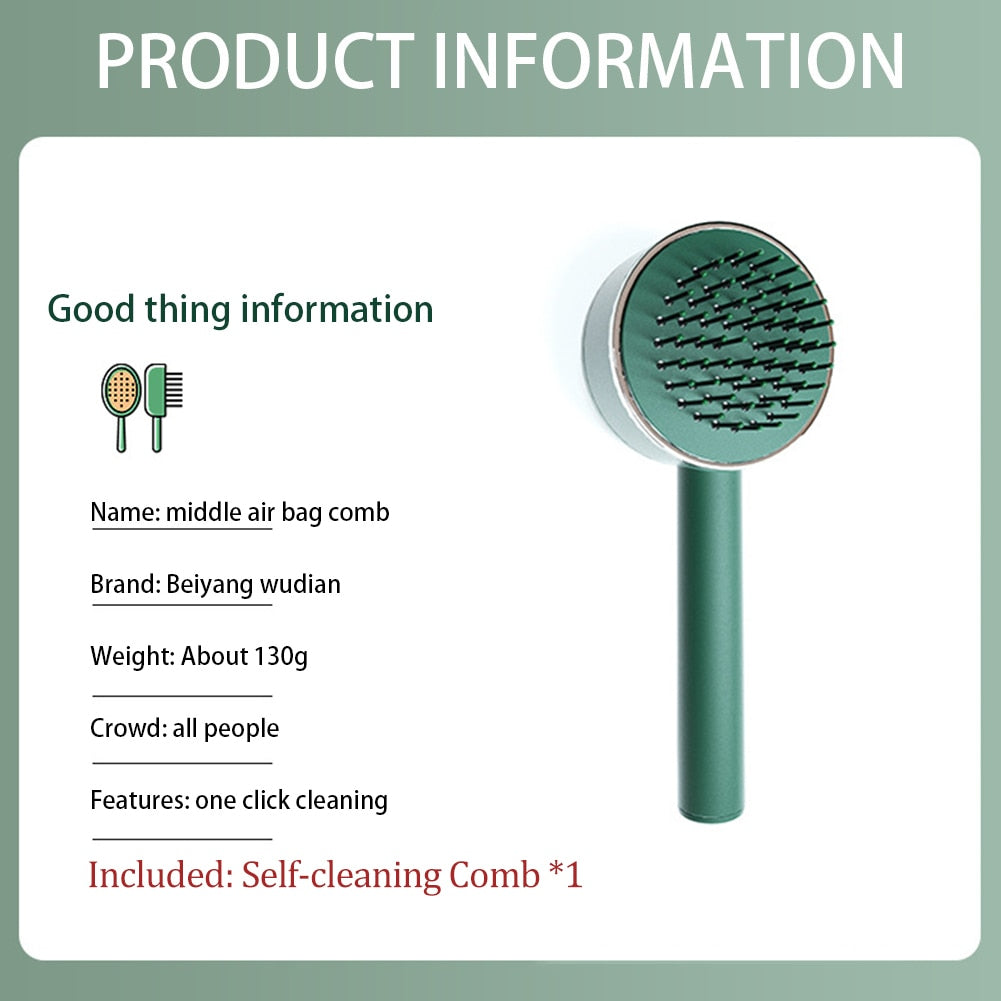 PRODUCT INFORMATION

Good thing information

Name: middle air bag comb

Brand: Beiyang wudian

Weight: About 130g

Crowd: all people

Features: one click cleaning

Included: Self-cleaning Comb *1